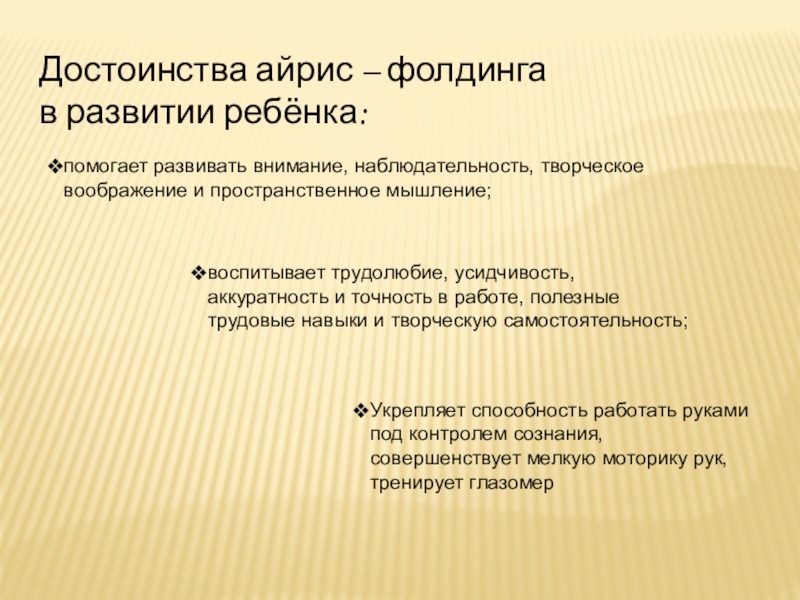 Достоинства айрис – фолдинга в развитии ребёнка:

❖помогает развивать внимание, наблюдательность, творческое воображение и пространственное мышление;

❖воспитывает трудолюбие, усидчивость, аккуратность и точность в работе, полезные трудовые навыки и творческую самостоятельность;

❖Укрепляет способность работать руками под контролем сознания, совершенствует мелкую моторику рук, тренирует глазомер